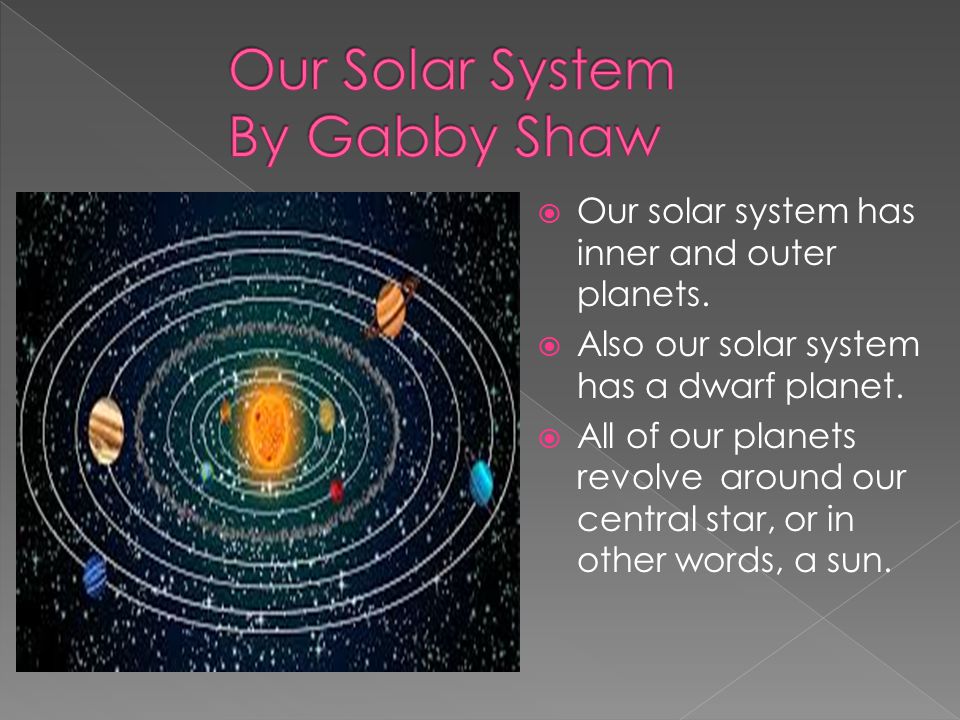 Our Solar System
By Gabby Shaw

Our solar system has inner and outer planets.

Also our solar system has a dwarf planet.

All of our planets revolve around our central star, or in other words, a sun.